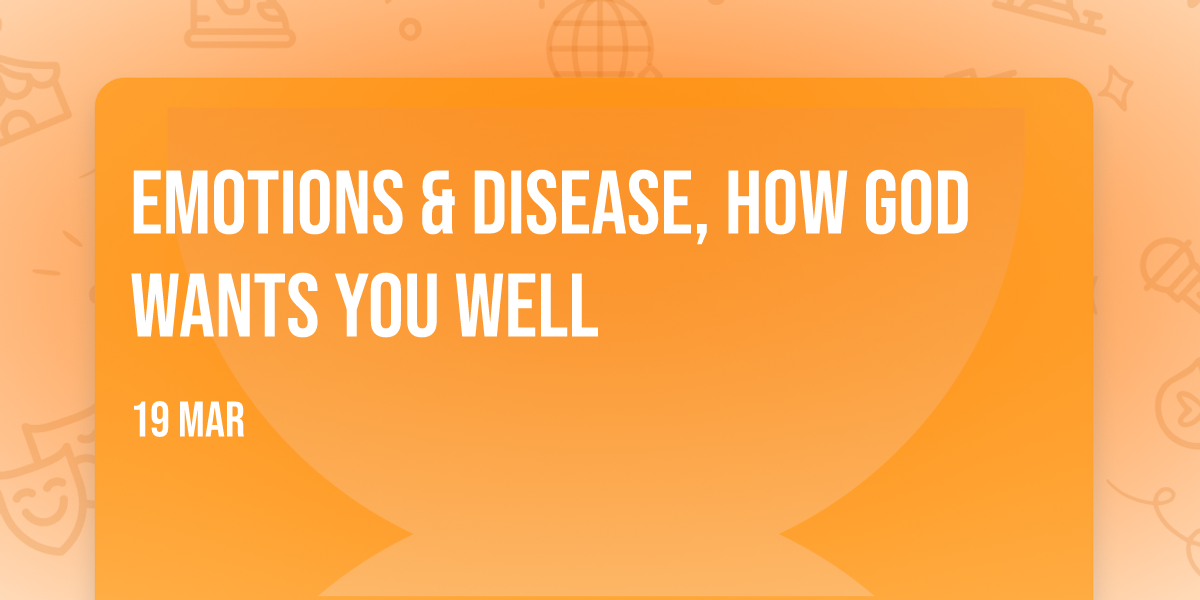 EMOTIONS & DISEASE, HOW GOD WANTS YOU WELL

19 MAR